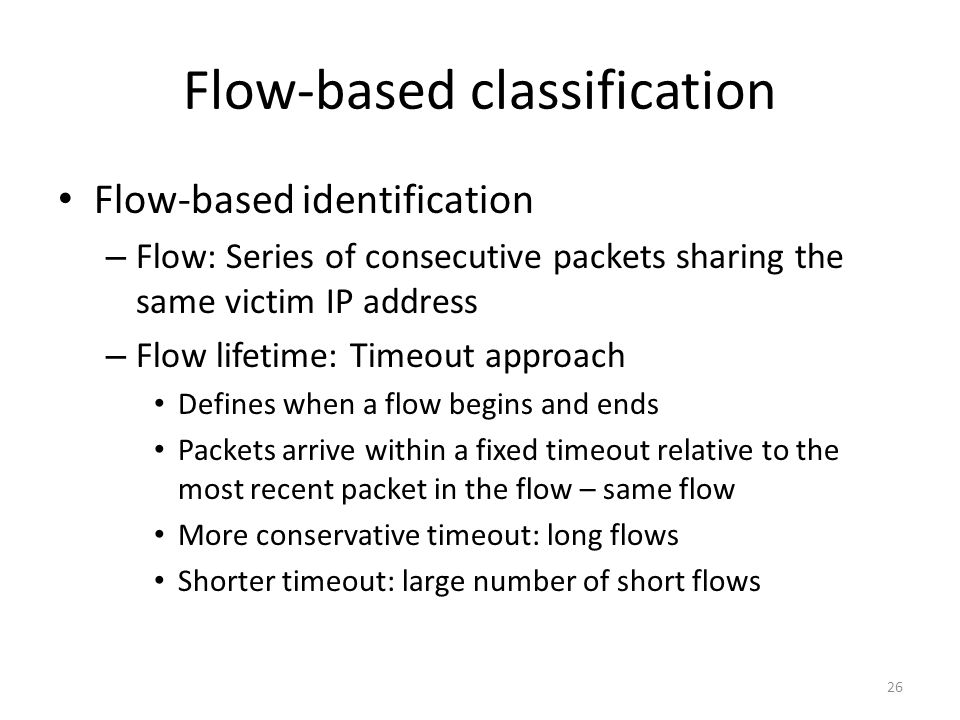 Flow-based classification

• Flow-based identification
– Flow: Series of consecutive packets sharing the same victim IP address
– Flow lifetime: Timeout approach
• Defines when a flow begins and ends
• Packets arrive within a fixed timeout relative to the most recent packet in the flow – same flow
• More conservative timeout: long flows
• Shorter timeout: large number of short flows

26